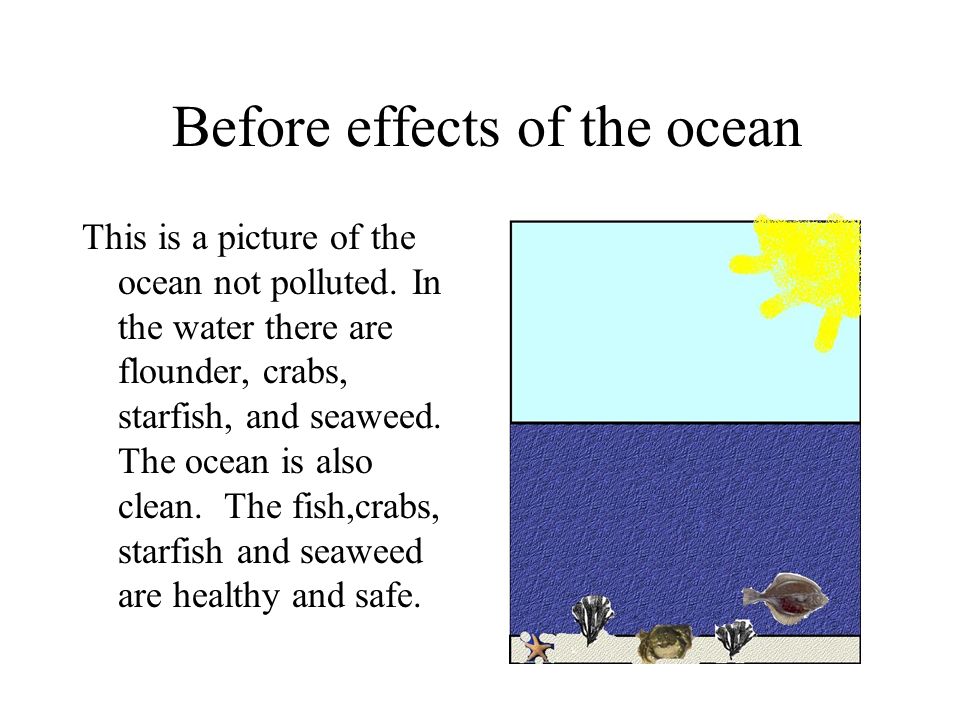 Before effects of the ocean

This is a picture of the ocean not polluted. In the water there are flounder, crabs, starfish, and seaweed. The ocean is also clean. The fish,crabs, starfish and seaweed are healthy and safe.